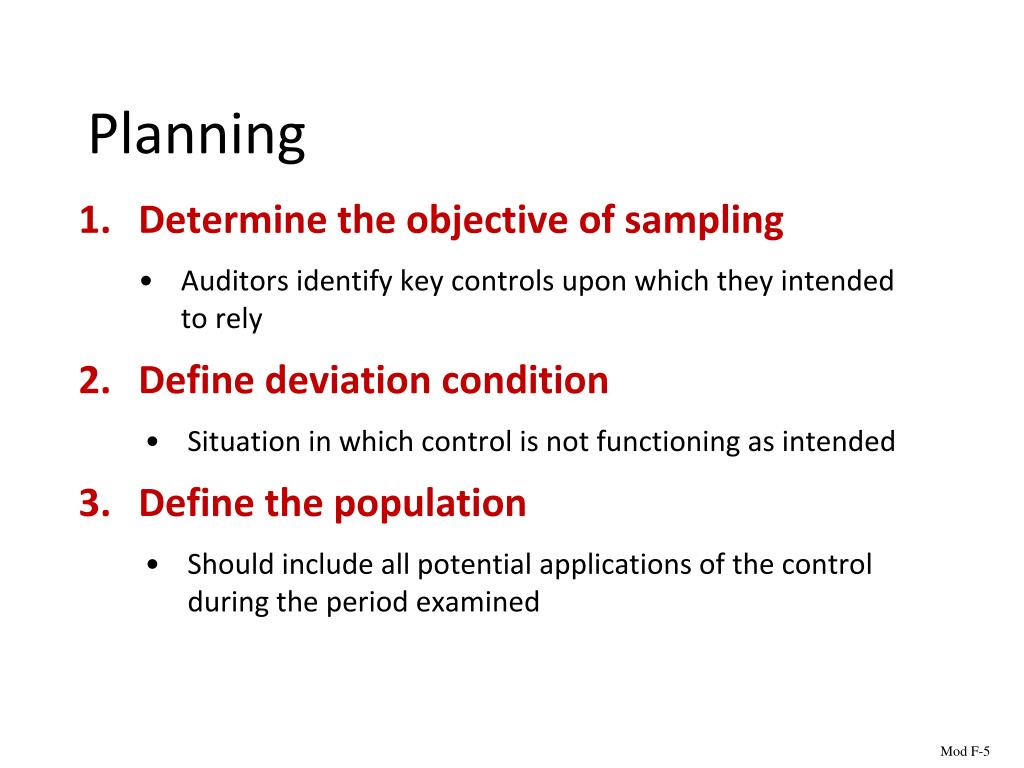 Planning

1. Determine the objective of sampling

• Auditors identify key controls upon which they intended to rely

2. Define deviation condition

• Situation in which control is not functioning as intended

3. Define the population

• Should include all potential applications of the control during the period examined

Mod F-5